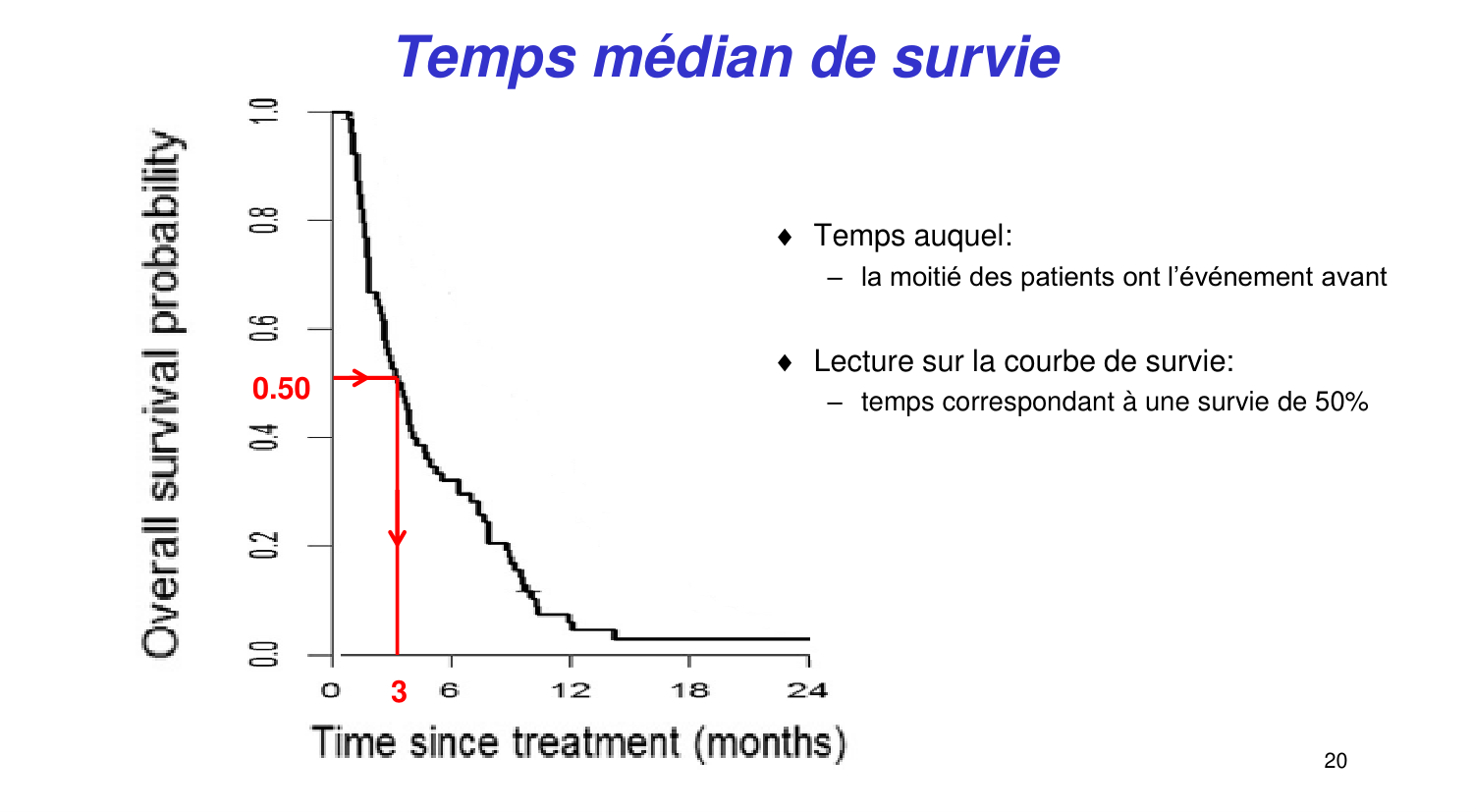 Temps médian de survie

Overall survival probability

1.0
0.8
0.6
0.50
0.4
0.2
0.0

0 3 6 12 18 24

Time since treatment (months)

♦ Temps auquel:
– la moitié des patients ont l'événement avant

♦ Lecture sur la courbe de survie:
– temps correspondant à une survie de 50%

20